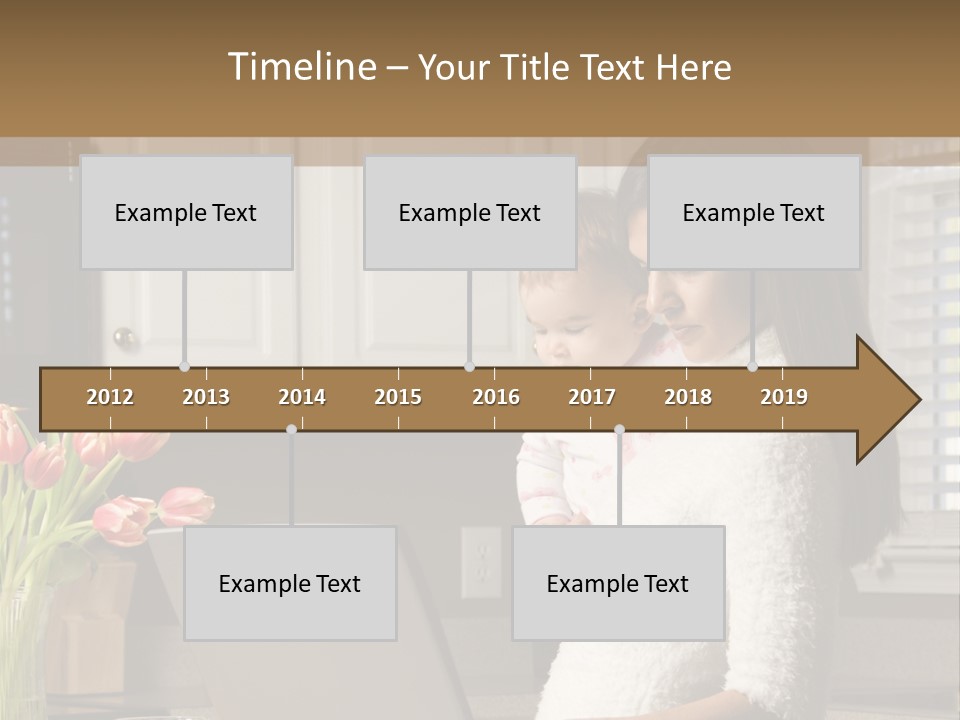 Timeline – Your Title Text Here

Example Text

Example Text

Example Text

2012 2013 2014 2015 2016 2017 2018 2019

Example Text

Example Text